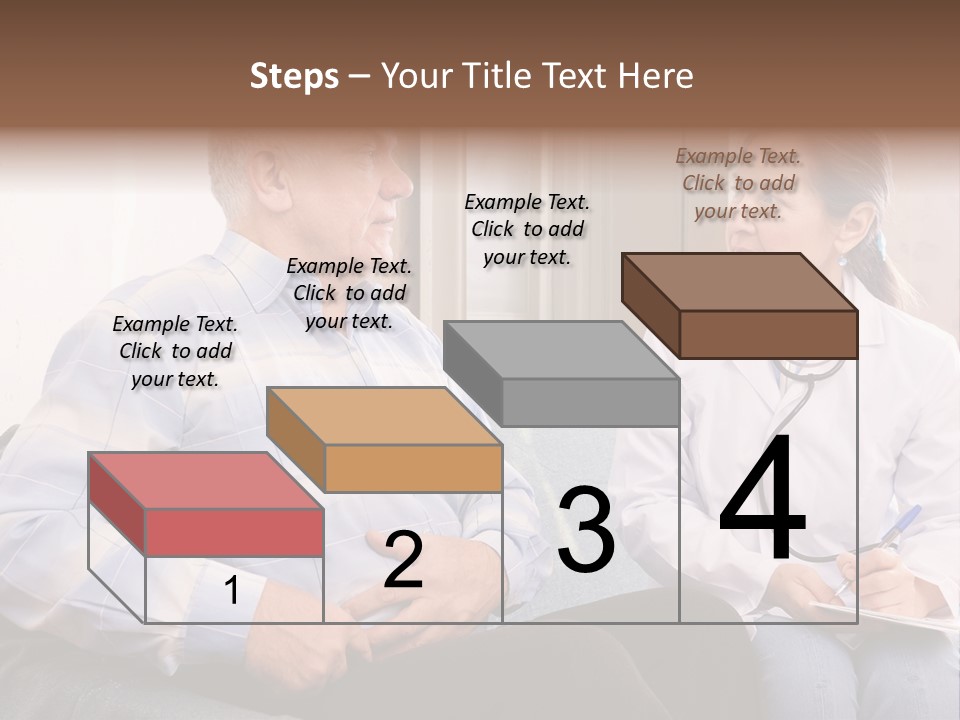 Steps – Your Title Text Here

Example Text. Click to add your text.

Example Text. Click to add your text.

Example Text. Click to add your text.

Example Text. Click to add your text.

1

2

3

4